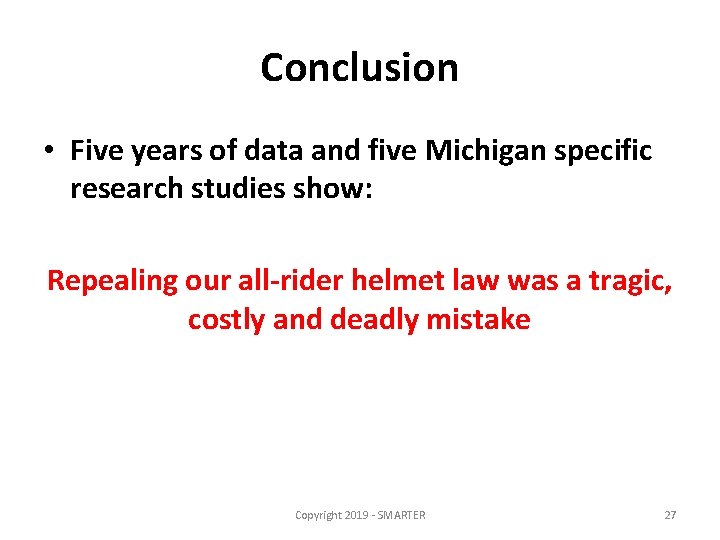 Conclusion

• Five years of data and five Michigan specific research studies show:

Repealing our all-rider helmet law was a tragic, costly and deadly mistake

Copyright 2019 - SMARTER

27